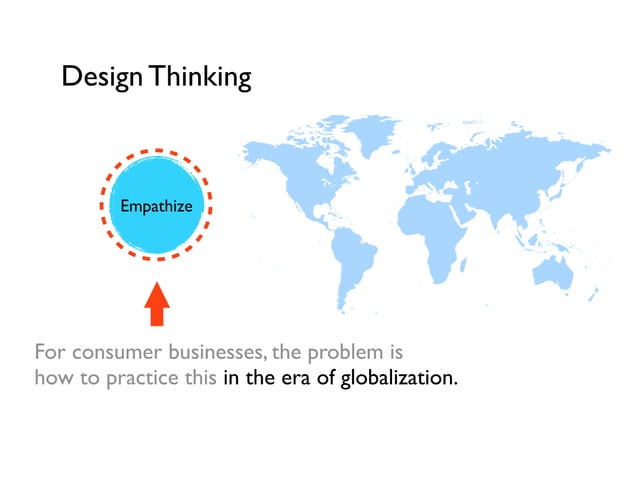 Design Thinking

Empathize

For consumer businesses, the problem is how to practice this in the era of globalization.